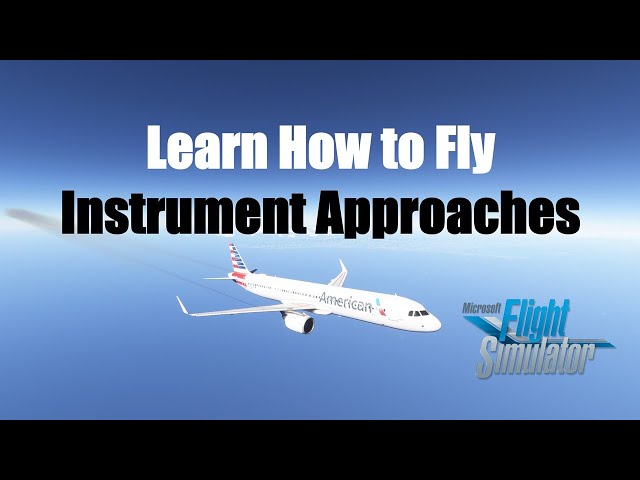 Learn How to Fly
Instrument Approaches

American

Microsoft Flight Simulator